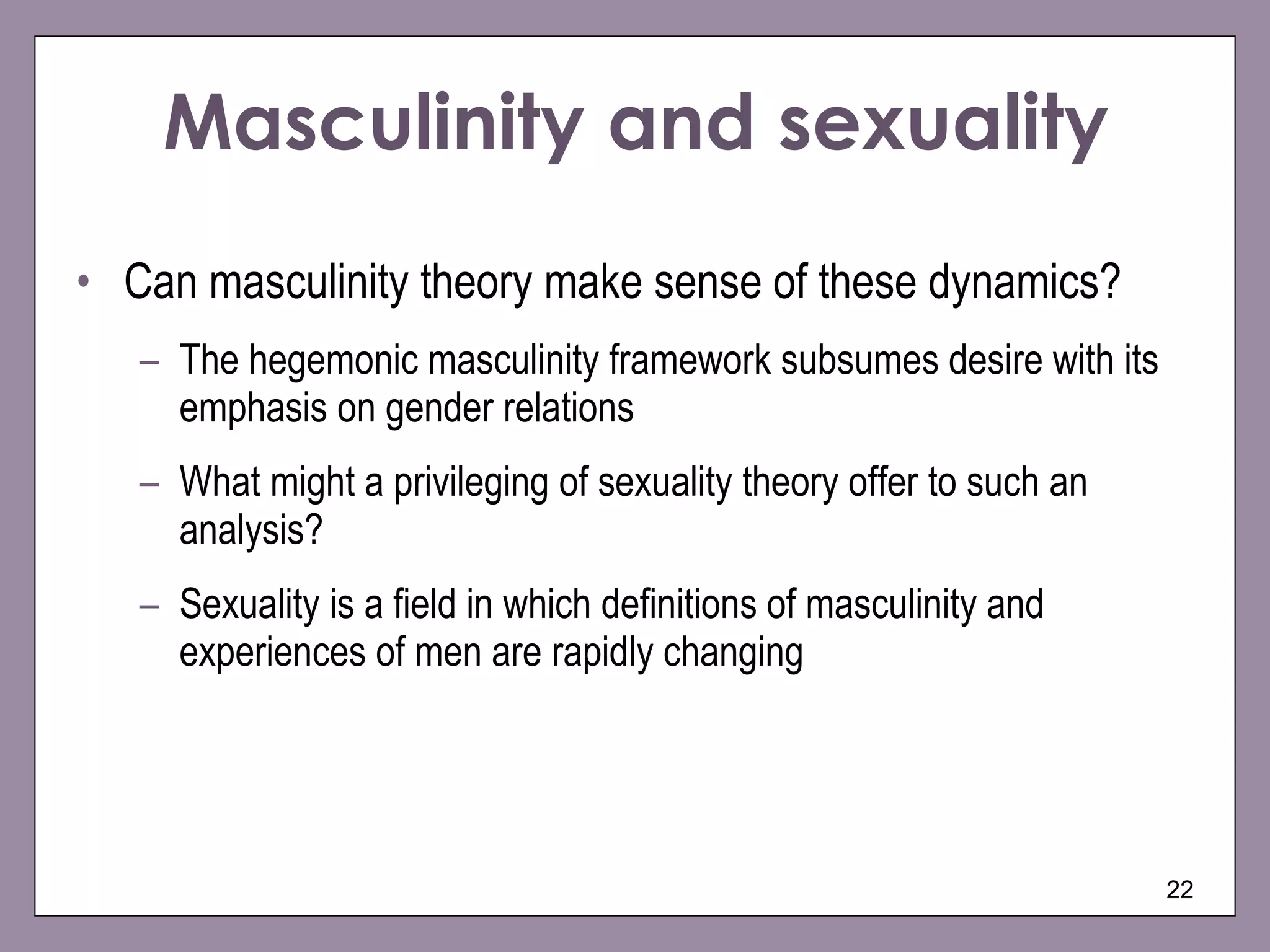 Masculinity and sexuality

• Can masculinity theory make sense of these dynamics?

– The hegemonic masculinity framework subsumes desire with its emphasis on gender relations

– What might a privileging of sexuality theory offer to such an analysis?

– Sexuality is a field in which definitions of masculinity and experiences of men are rapidly changing

22